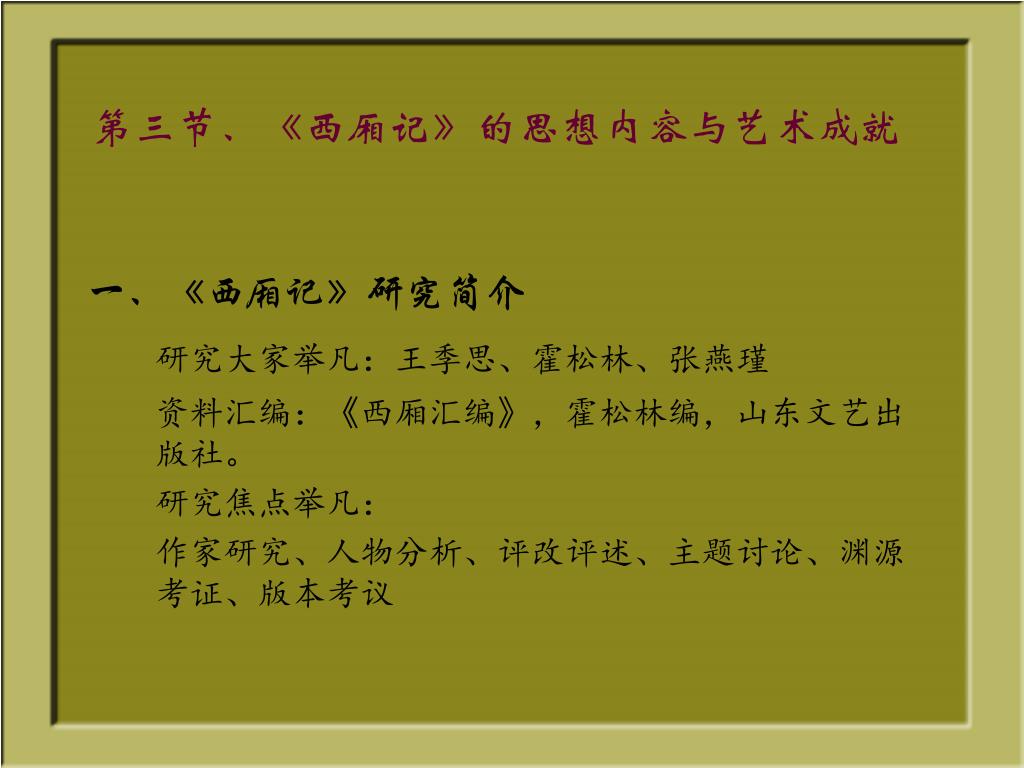 第三节、《西厢记》的思想内容与艺术成就

一、《西厢记》研究简介

研究大家举凡：王季思、霍松林、张燕瑾

资料汇编：《西厢汇编》，霍松林编，山东文艺出版社。

研究焦点举凡：

作家研究、人物分析、评改评述、主题讨论、渊源考证、版本考议